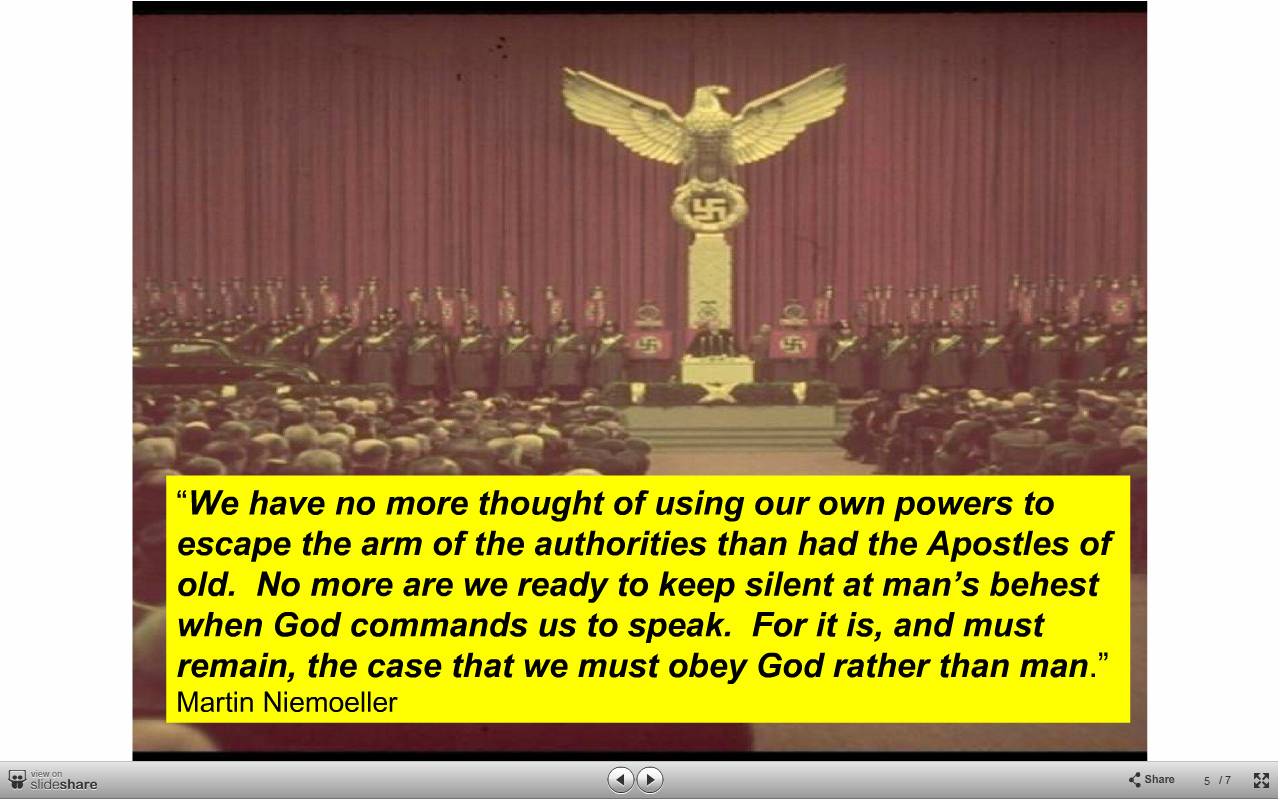 “We have no more thought of using our own powers to escape the arm of the authorities than had the Apostles of old.  No more are we ready to keep silent at man’s behest when God commands us to speak.  For it is, and must remain, the case that we must obey God rather than man.”
Martin Niemoeller

view on slideshare

Share

5 / 7